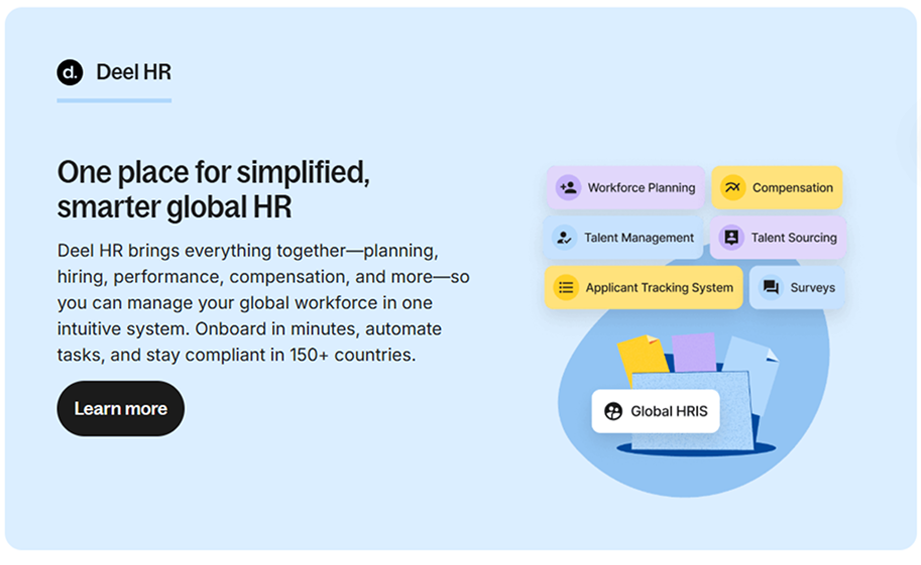 d. Deel HR

One place for simplified, smarter global HR

Deel HR brings everything together—planning, hiring, performance, compensation, and more—so you can manage your global workforce in one intuitive system. Onboard in minutes, automate tasks, and stay compliant in 150+ countries.

Learn more

Workforce Planning
Compensation
Talent Management
Talent Sourcing
Applicant Tracking System
Surveys
Global HRIS